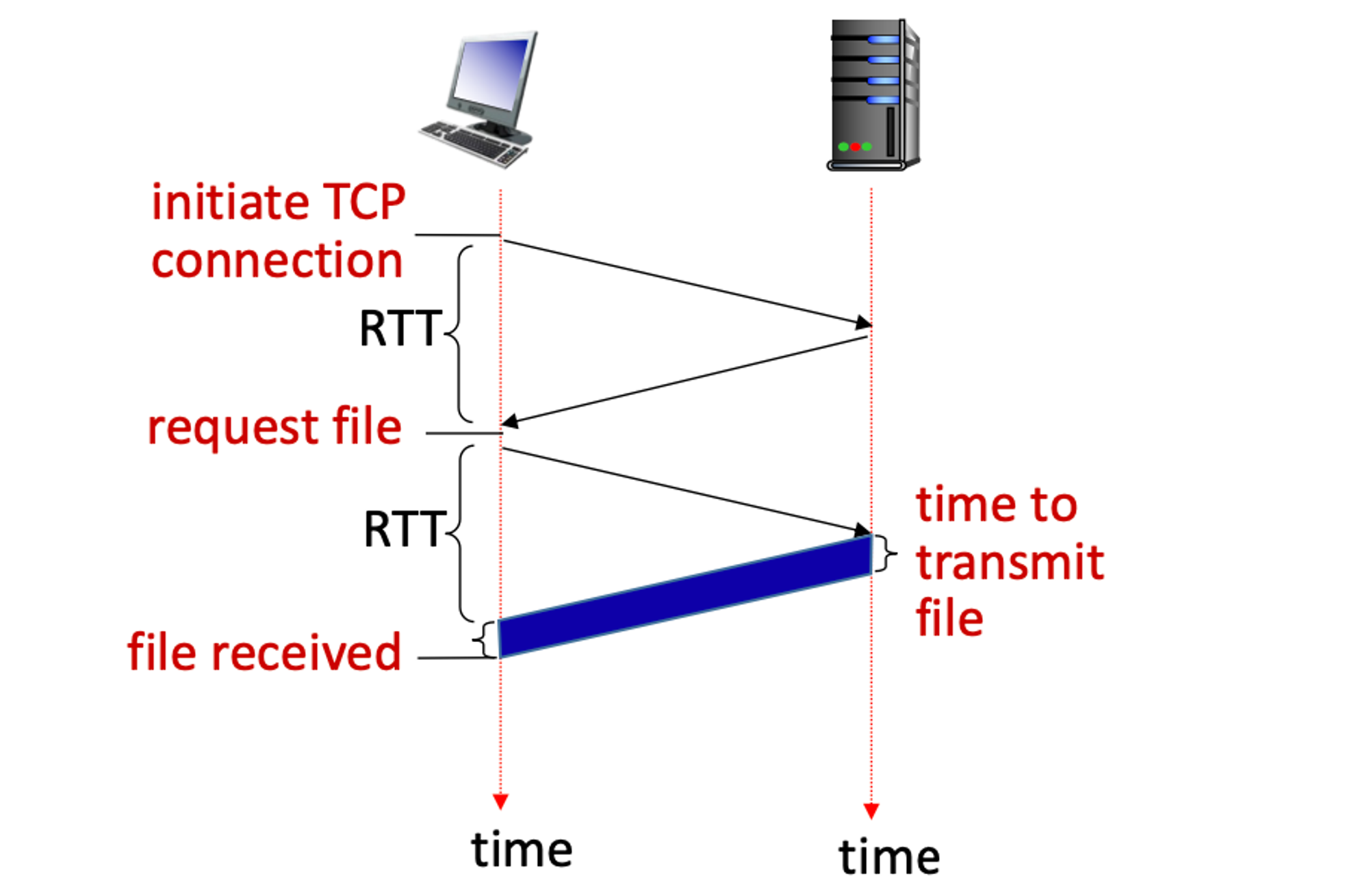 initiate TCP connection

RTT

request file

RTT

time to transmit file

file received

time

time